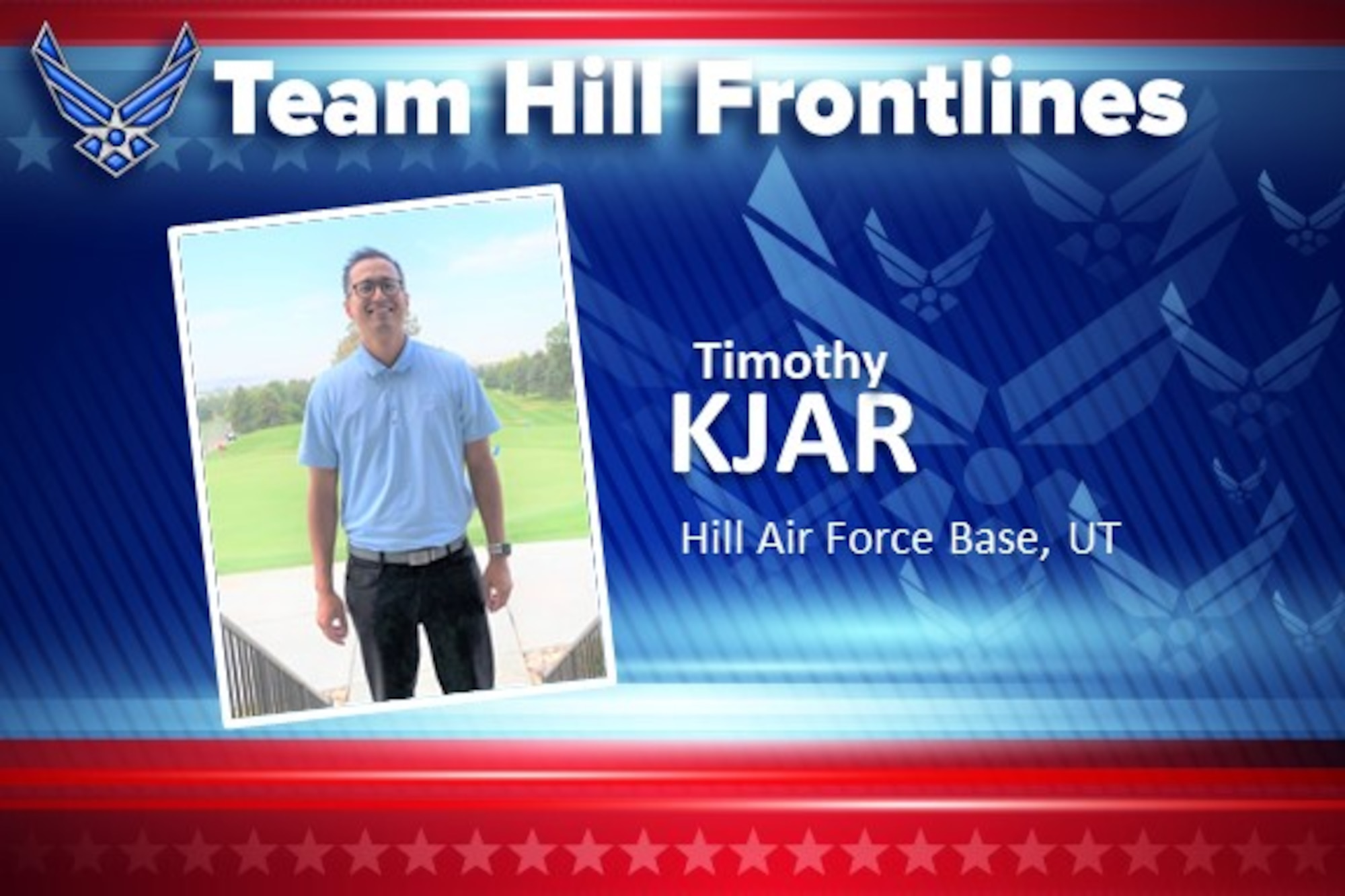 Team Hill Frontlines

Timothy
KJAR

Hill Air Force Base, UT